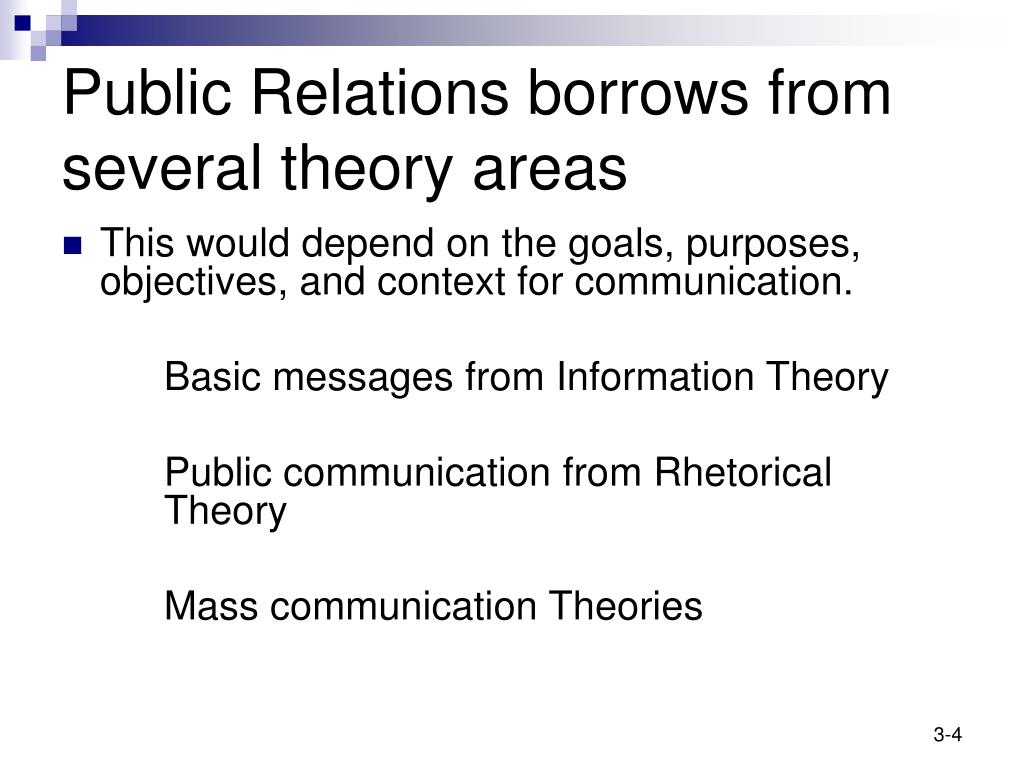 Public Relations borrows from several theory areas

This would depend on the goals, purposes, objectives, and context for communication.

Basic messages from Information Theory

Public communication from Rhetorical Theory

Mass communication Theories

3-4